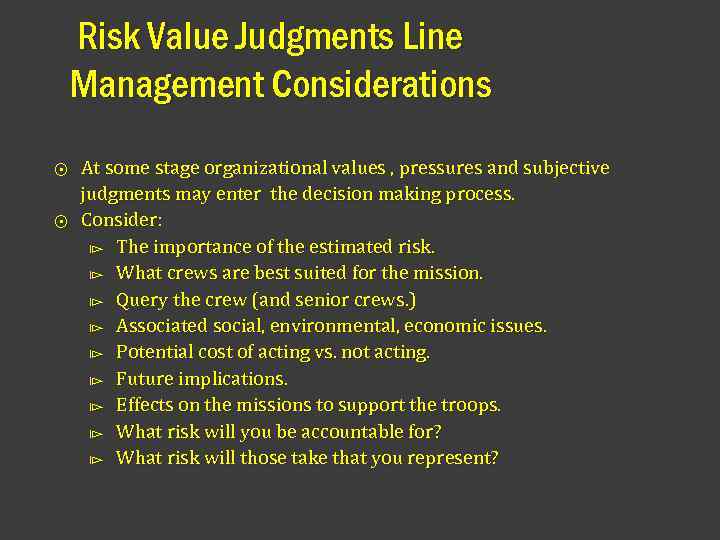 Risk Value Judgments Line Management Considerations

At some stage organizational values , pressures and subjective judgments may enter the decision making process.

Consider:

The importance of the estimated risk.

What crews are best suited for the mission.

Query the crew (and senior crews.)

Associated social, environmental, economic issues.

Potential cost of acting vs. not acting.

Future implications.

Effects on the missions to support the troops.

What risk will you be accountable for?

What risk will those take that you represent?